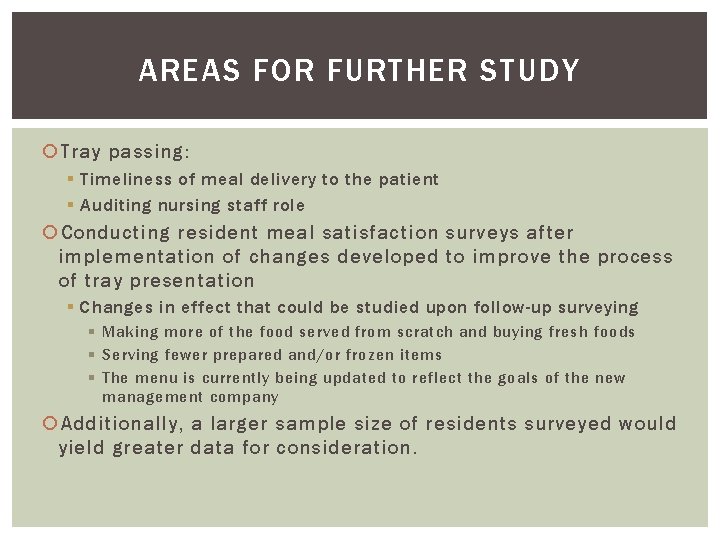 AREAS FOR FURTHER STUDY

Tray passing:

Timeliness of meal delivery to the patient

Auditing nursing staff role

Conducting resident meal satisfaction surveys after implementation of changes developed to improve the process of tray presentation

Changes in effect that could be studied upon follow-up surveying

Making more of the food served from scratch and buying fresh foods

Serving fewer prepared and/or frozen items

The menu is currently being updated to reflect the goals of the new management company

Additionally, a larger sample size of residents surveyed would yield greater data for consideration.